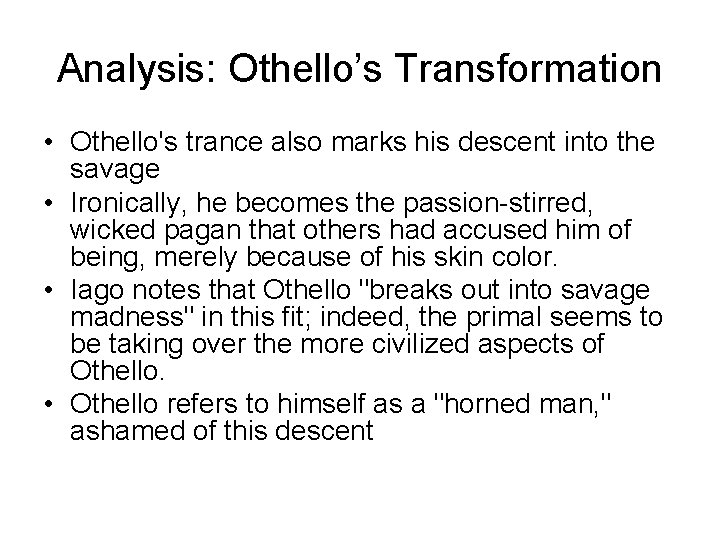 Analysis: Othello’s Transformation

• Othello's trance also marks his descent into the savage
• Ironically, he becomes the passion-stirred, wicked pagan that others had accused him of being, merely because of his skin color.
• Iago notes that Othello "breaks out into savage madness" in this fit; indeed, the primal seems to be taking over the more civilized aspects of Othello.
• Othello refers to himself as a "horned man," ashamed of this descent